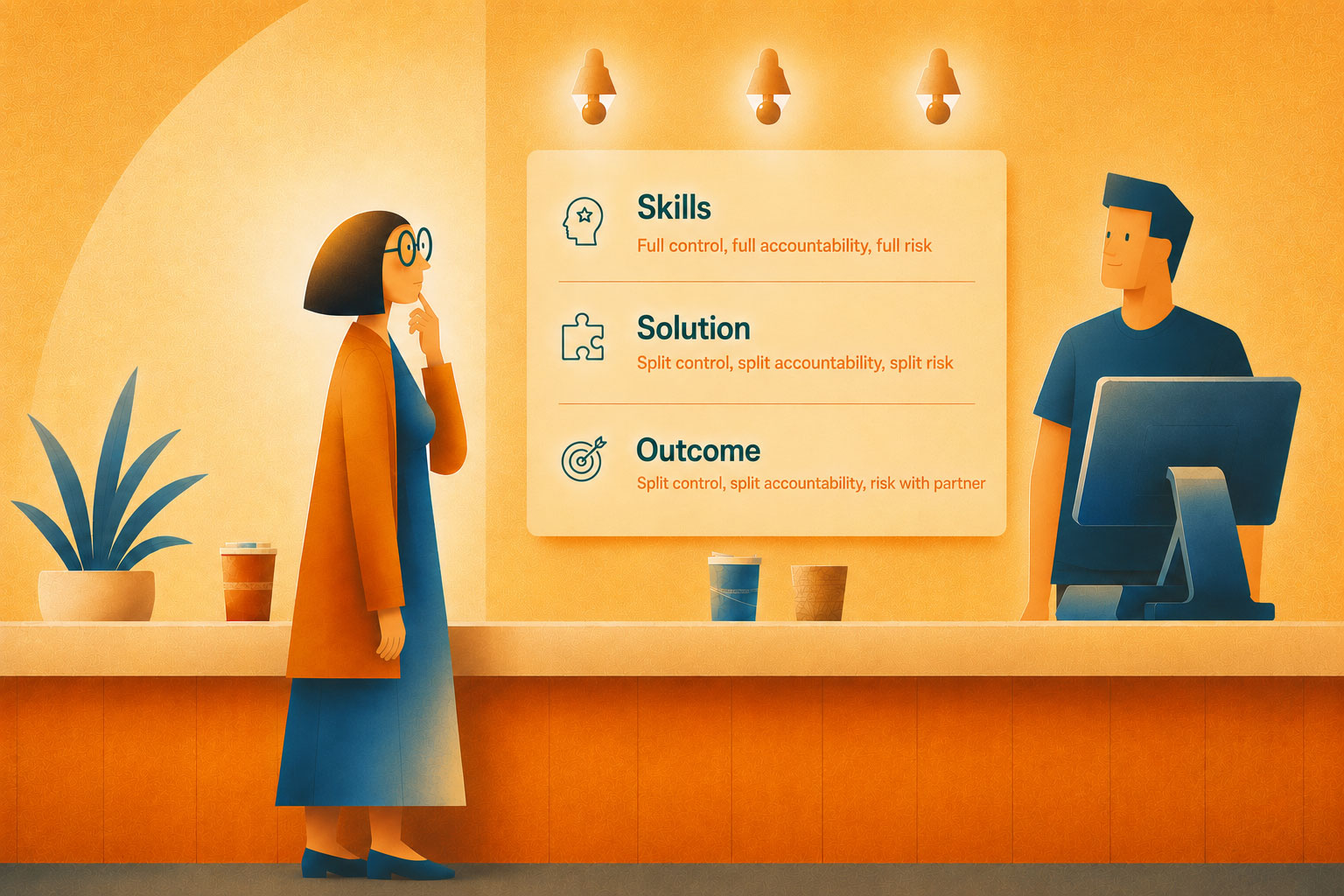 Skills
Full control, full accountability, full risk

Solution
Split control, split accountability, split risk

Outcome
Split control, split accountability, risk with partner